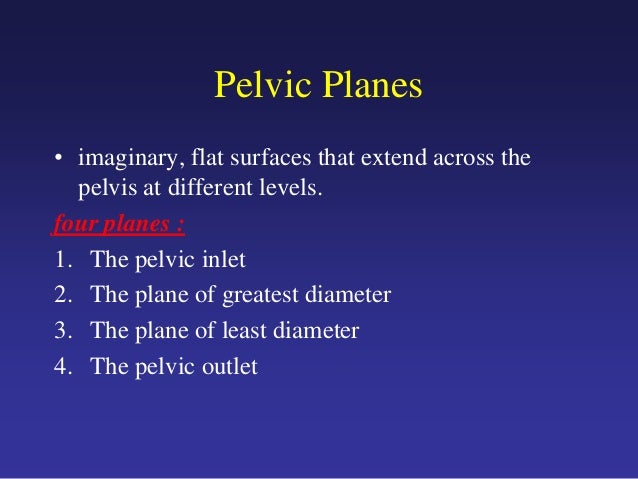 Pelvic Planes

• imaginary, flat surfaces that extend across the pelvis at different levels.

four planes :

1. The pelvic inlet
2. The plane of greatest diameter
3. The plane of least diameter
4. The pelvic outlet